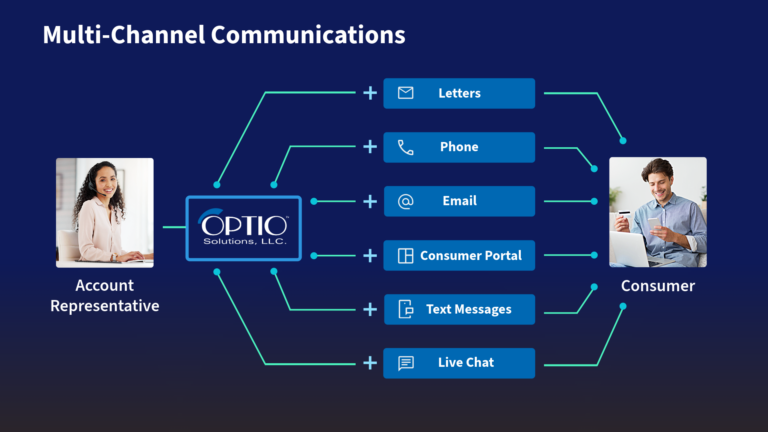 Multi-Channel Communications

Account Representative

OPTIO Solutions, LLC.

+ Letters

+ Phone

+ Email

+ Consumer Portal

+ Text Messages

+ Live Chat

Consumer